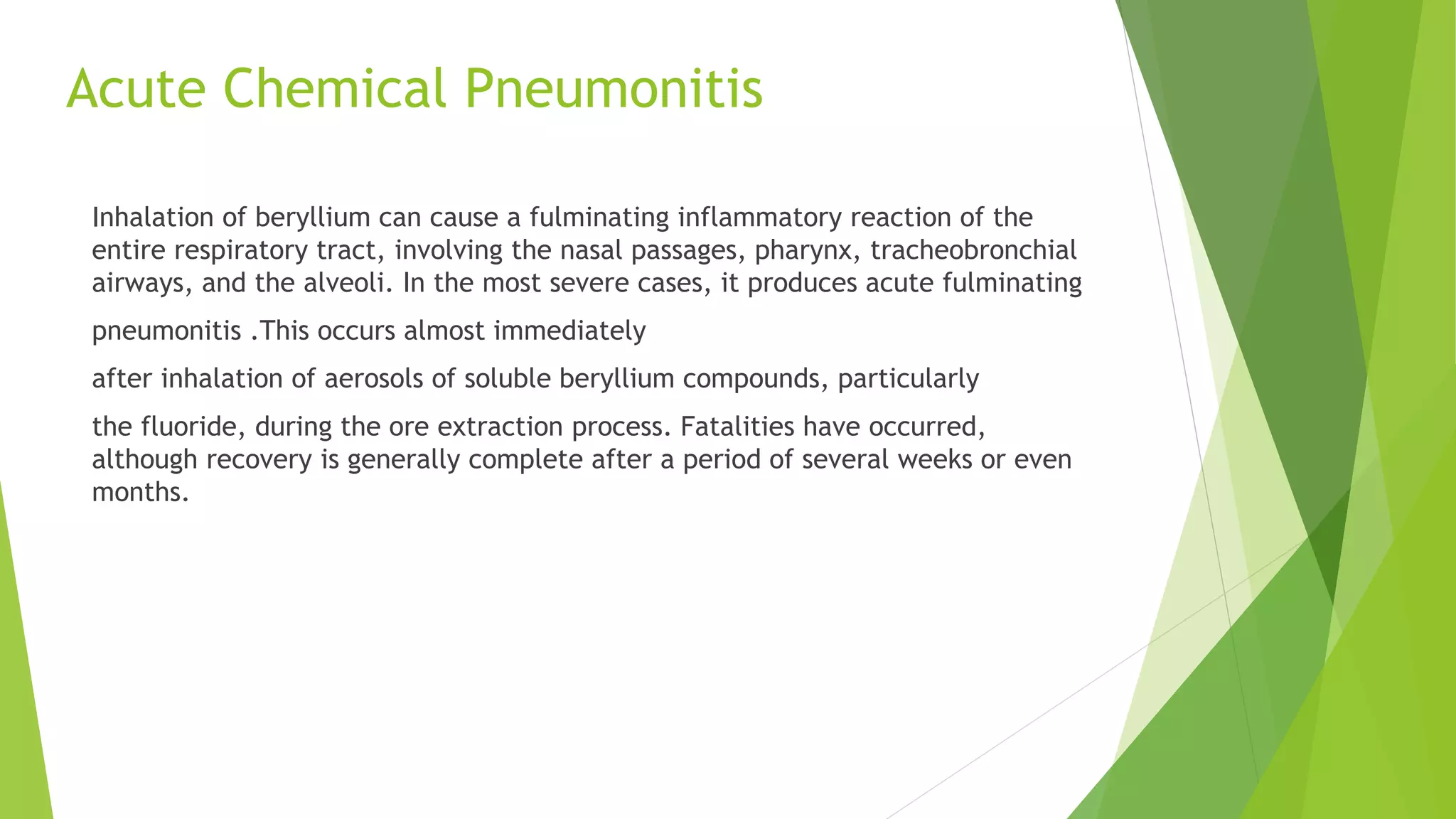 Acute Chemical Pneumonitis

Inhalation of beryllium can cause a fulminating inflammatory reaction of the entire respiratory tract, involving the nasal passages, pharynx, tracheobronchial airways, and the alveoli. In the most severe cases, it produces acute fulminating

pneumonitis .This occurs almost immediately

after inhalation of aerosols of soluble beryllium compounds, particularly

the fluoride, during the ore extraction process. Fatalities have occurred, although recovery is generally complete after a period of several weeks or even months.